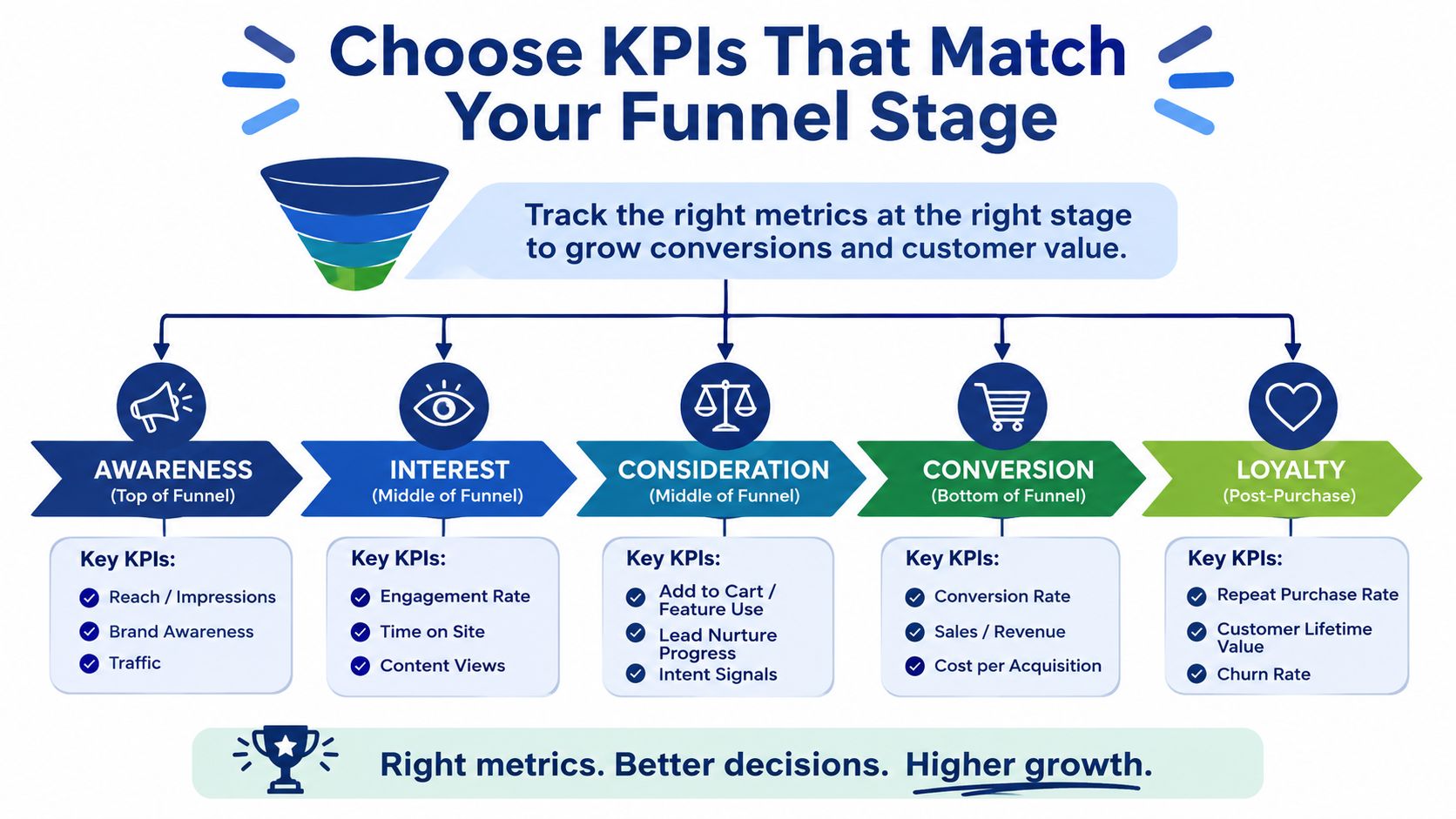 Choose KPIs That Match Your Funnel Stage

Track the right metrics at the right stage to grow conversions and customer value.

AWARENESS
(Top of Funnel)

Key KPIs:
Reach / Impressions
Brand Awareness
Traffic

INTEREST
(Middle of Funnel)

Key KPIs:
Engagement Rate
Time on Site
Content Views

CONSIDERATION
(Middle of Funnel)

Key KPIs:
Add to Cart / Feature Use
Lead Nurture Progress
Intent Signals

CONVERSION
(Bottom of Funnel)

Key KPIs:
Conversion Rate
Sales / Revenue
Cost per Acquisition

LOYALTY
(Post-Purchase)

Key KPIs:
Repeat Purchase Rate
Customer Lifetime Value
Churn Rate

Right metrics. Better decisions. Higher growth.